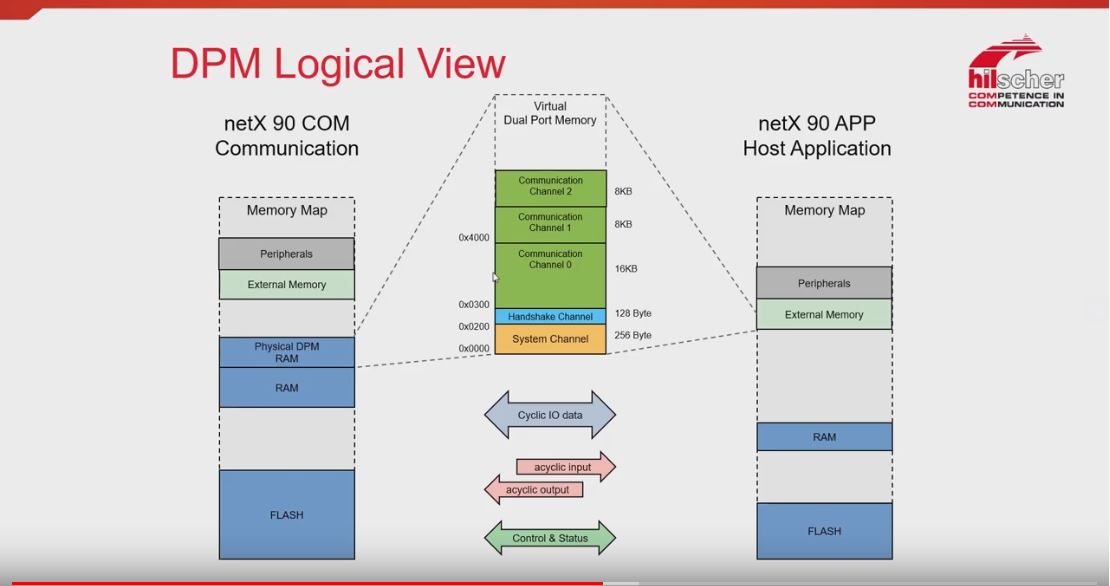 DPM Logical View

hilscher
COMPETENCE IN COMMUNICATION

netX 90 COM
Communication

Memory Map

Peripherals

External Memory

Physical DPM RAM

RAM

FLASH

Virtual
Dual Port Memory

Communication Channel 2
8KB

Communication Channel 1
8KB

0x4000

Communication Channel 0
16KB

0x0300
Handshake Channel
128 Byte

0x0200
System Channel
256 Byte

0x0000

Cyclic IO data

acyclic input

acyclic output

Control & Status

netX 90 APP
Host Application

Memory Map

Peripherals

External Memory

RAM

FLASH